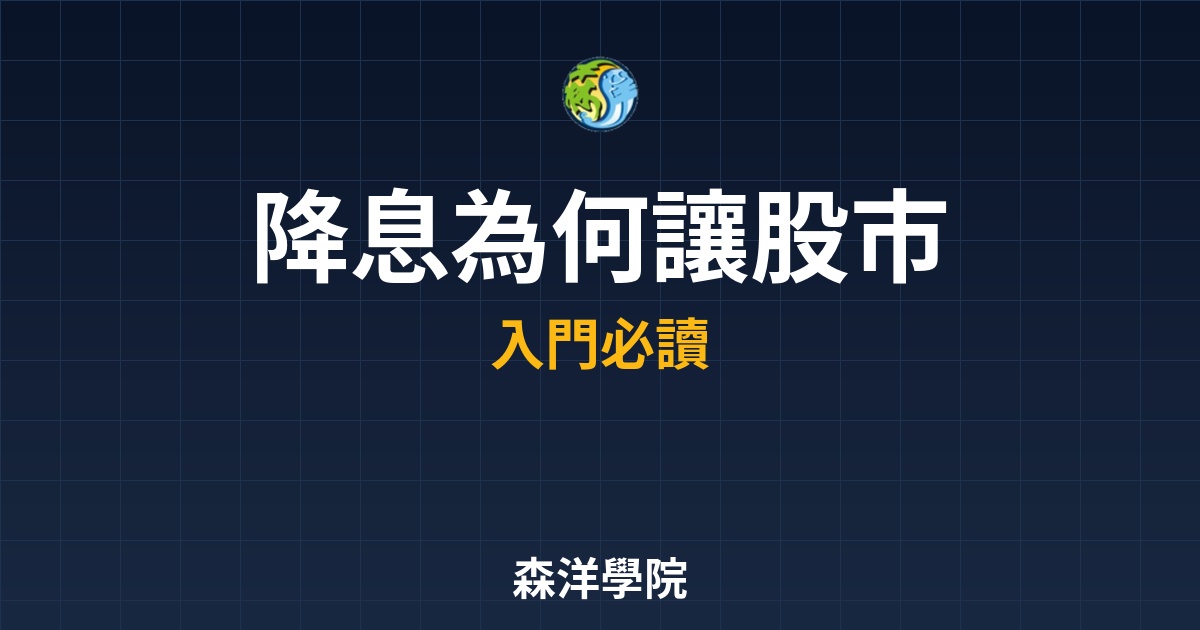 森洋

降息為何讓股市

入門必讀

森洋學院